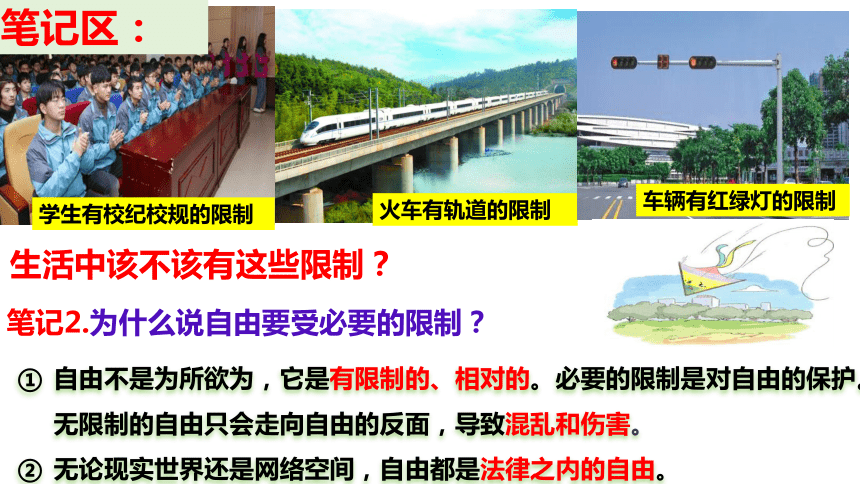 笔记区：

学生有校纪校规的限制

火车有轨道的限制

车辆有红绿灯的限制

生活中该不该有这些限制？

笔记2.为什么说自由要受必要的限制？

① 自由不是为所欲为，它是有限制的、相对的。必要的限制是对自由的保护，无限制的自由只会走向自由的反面，导致混乱和伤害。

② 无论现实世界还是网络空间，自由都是法律之内的自由。